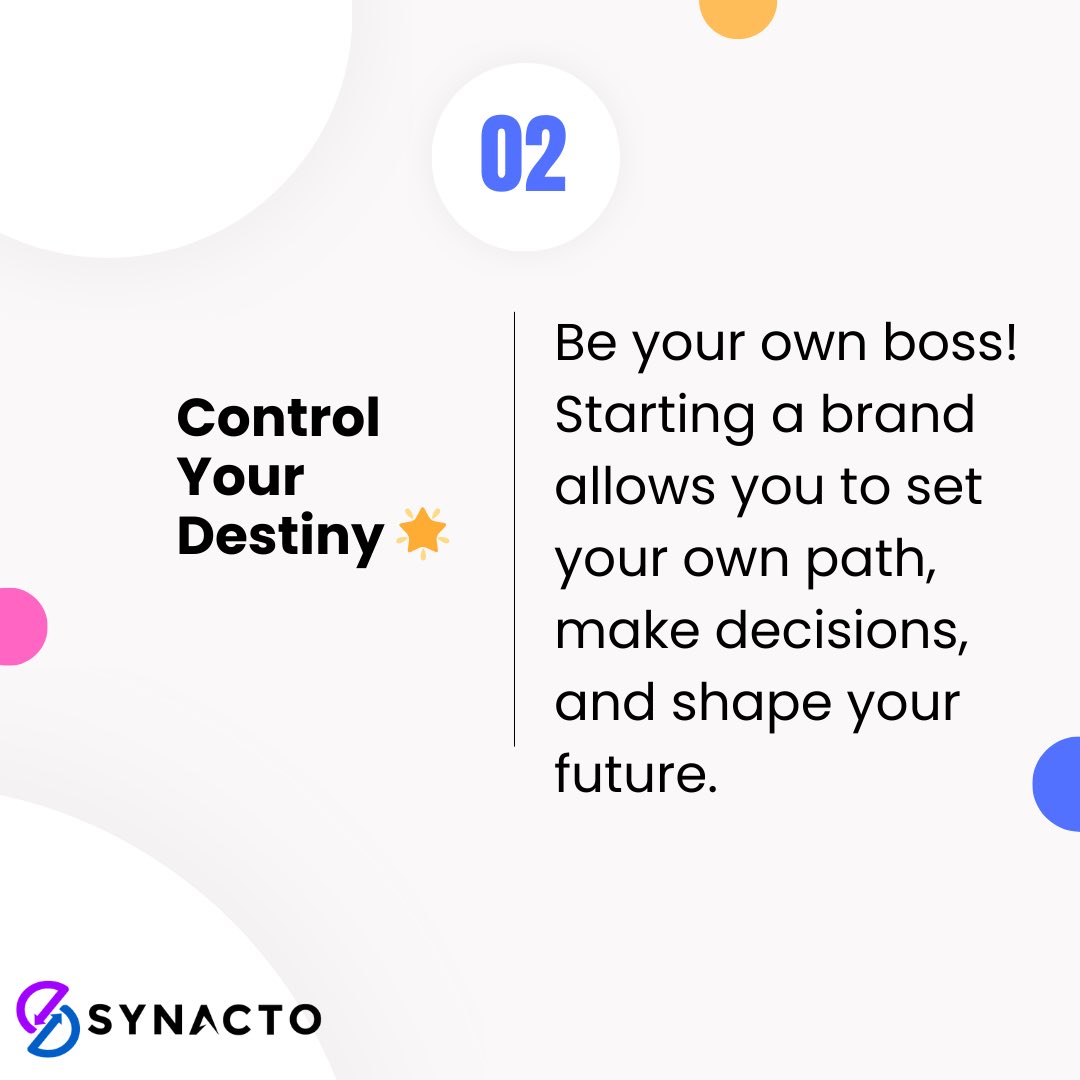 02

Control Your Destiny 🌟

Be your own boss! Starting a brand allows you to set your own path, make decisions, and shape your future.

SYNACTO